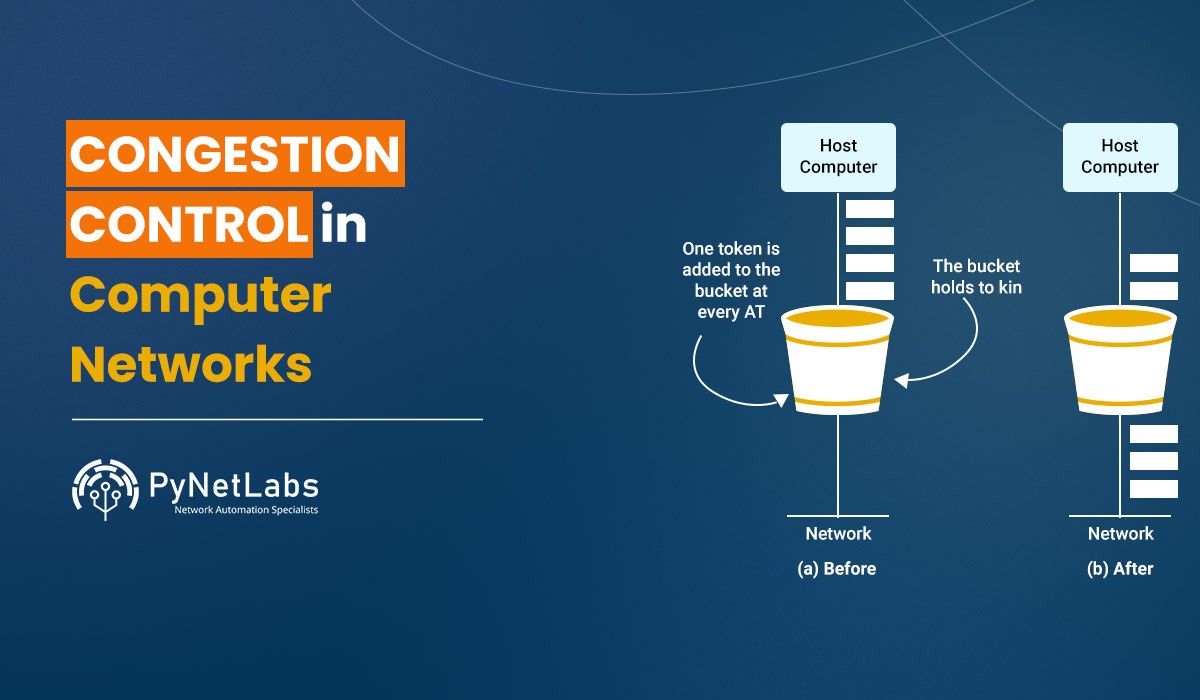 CONGESTION CONTROL in Computer Networks

PyNetLabs
Network Automation Specialists

Host Computer

One token is added to the bucket at every AT

The bucket holds to kin

Network

(a) Before

Host Computer

Network

(b) After